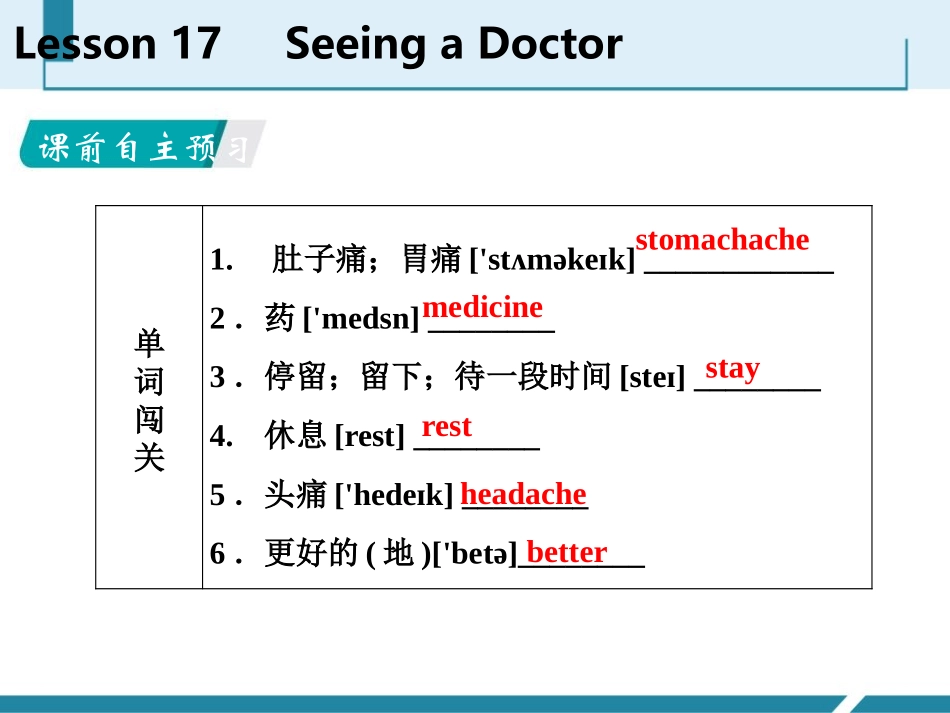 Lesson 17 Seeing a Doctor

课前自主预习

| 单词闯关 | 1. 肚子痛；胃痛 ['stʌməkeɪk] stomachache<br>2 . 药 ['medsn] medicine<br>3 . 停留；留下；待一段时间 [steɪ] stay<br>4. 休息 [rest] rest<br>5 . 头痛 ['hedeɪk] headache<br>6 . 更好的 ( 地 )['betə] better |
|---|---|